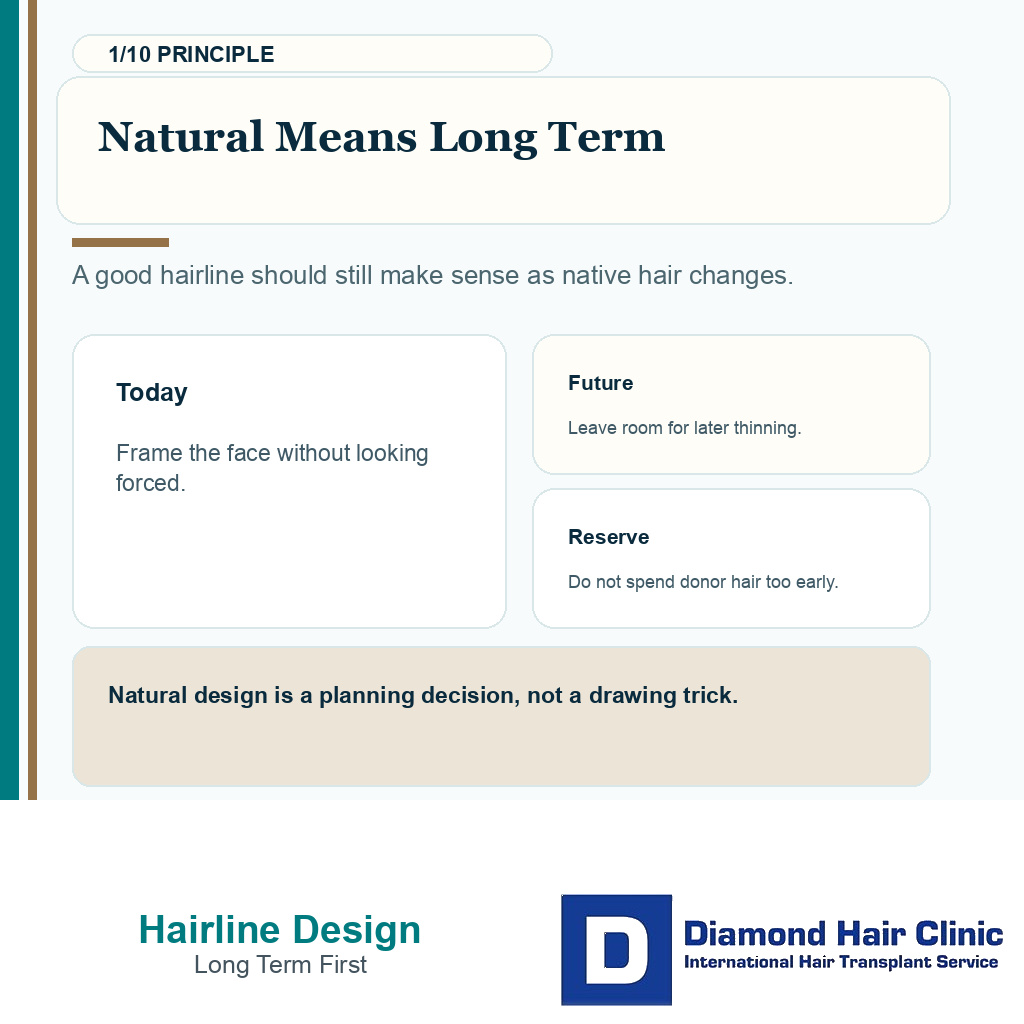 1/10 PRINCIPLE

Natural Means Long Term

A good hairline should still make sense as native hair changes.

Today

Frame the face without looking forced.

Future

Leave room for later thinning.

Reserve

Do not spend donor hair too early.

Natural design is a planning decision, not a drawing trick.

Hairline Design
Long Term First

D
Diamond Hair Clinic
International Hair Transplant Service